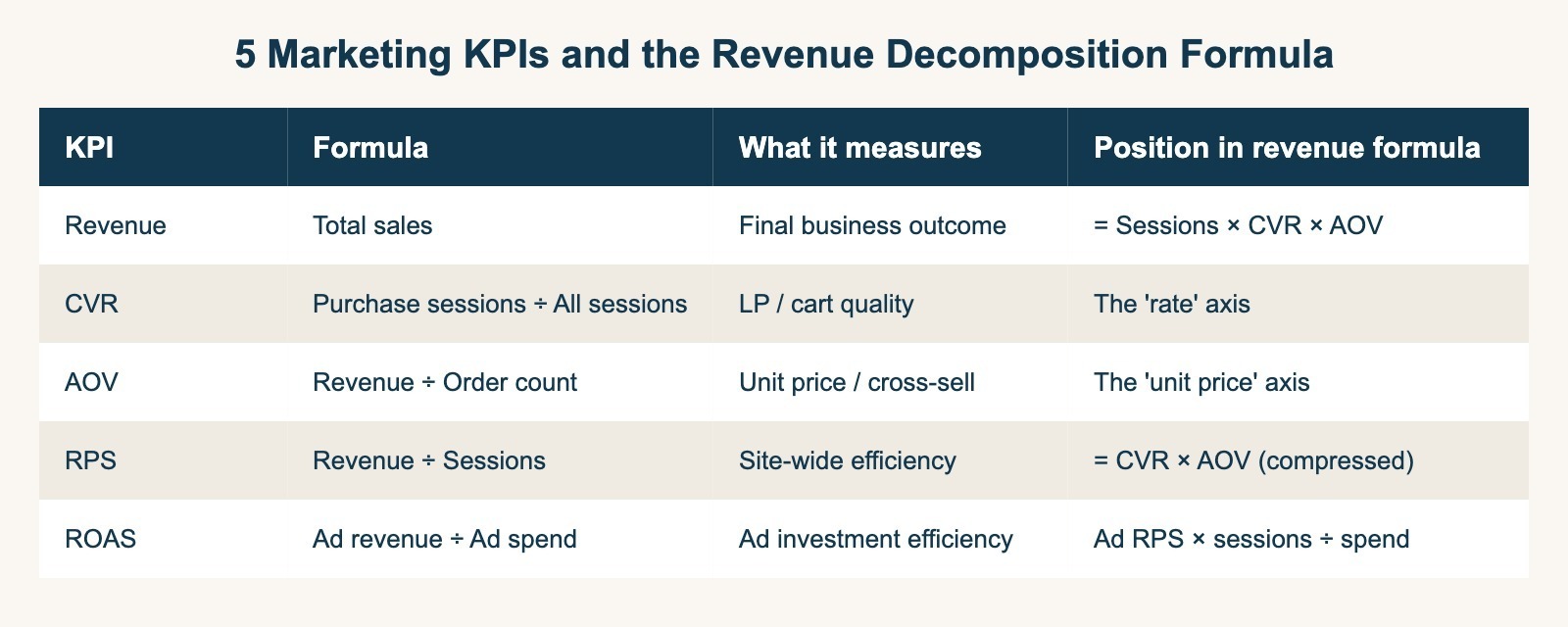 5 Marketing KPIs and the Revenue Decomposition Formula

| KPI | Formula | What it measures | Position in revenue formula |
|---|---|---|---|
| Revenue | Total sales | Final business outcome | = Sessions × CVR × AOV |
| CVR | Purchase sessions ÷ All sessions | LP / cart quality | The 'rate' axis |
| AOV | Revenue ÷ Order count | Unit price / cross-sell | The 'unit price' axis |
| RPS | Revenue ÷ Sessions | Site-wide efficiency | = CVR × AOV (compressed) |
| ROAS | Ad revenue ÷ Ad spend | Ad investment efficiency | Ad RPS × sessions ÷ spend |